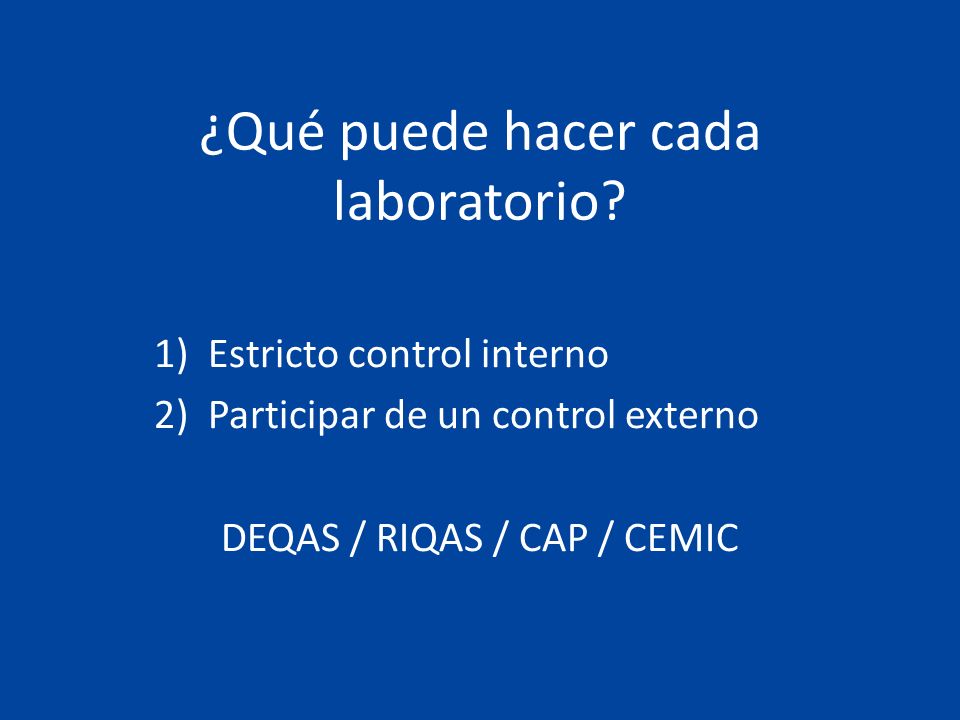 ¿Qué puede hacer cada laboratorio?

1) Estricto control interno
2) Participar de un control externo

DEQAS / RIQAS / CAP / CEMIC